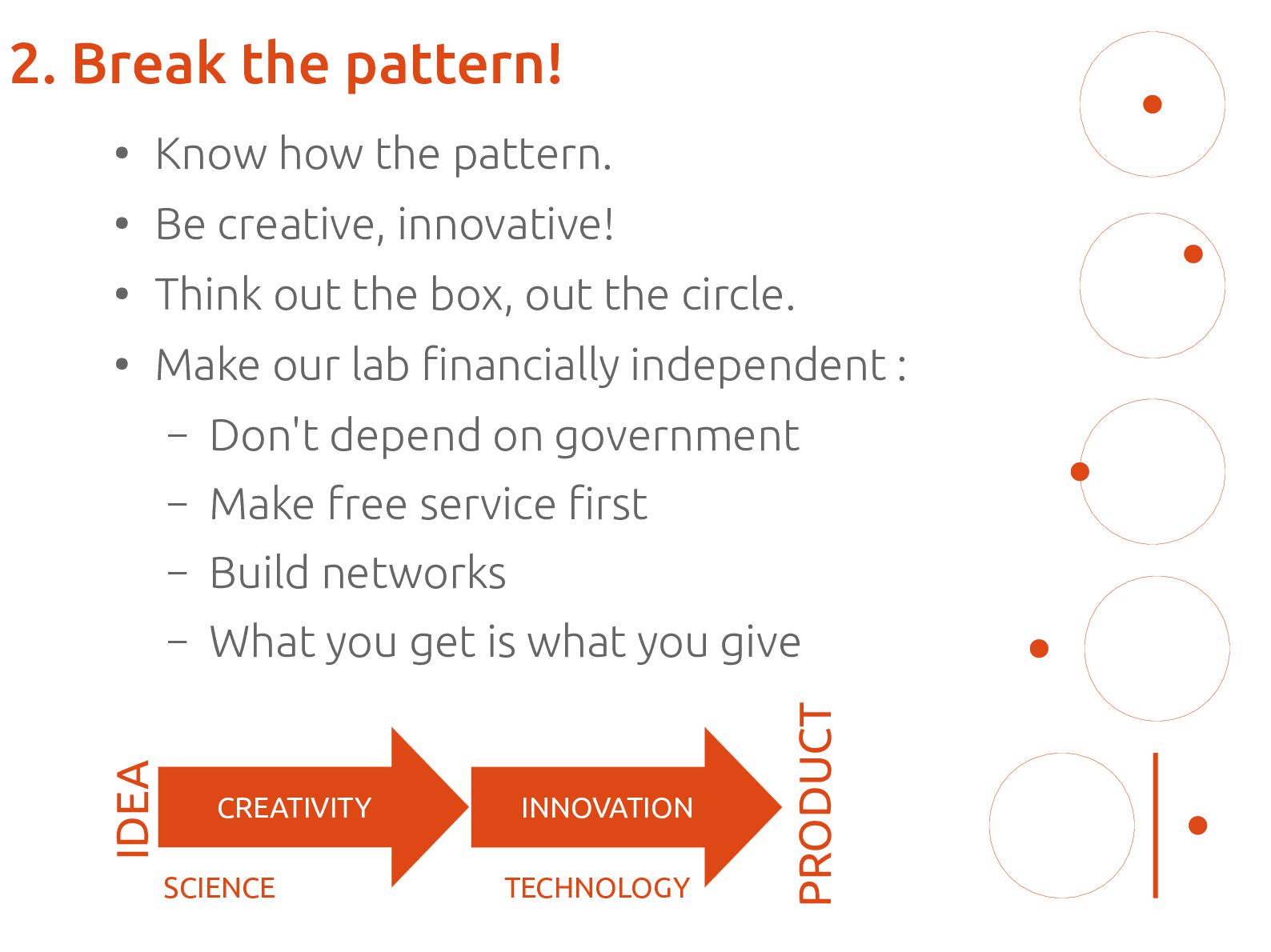 2. Break the pattern!

• Know how the pattern.
• Be creative, innovative!
• Think out the box, out the circle.
• Make our lab financially independent :
- Don't depend on government
- Make free service first
- Build networks
- What you get is what you give

IDEA
CREATIVITY
SCIENCE
INNOVATION
TECHNOLOGY
PRODUCT